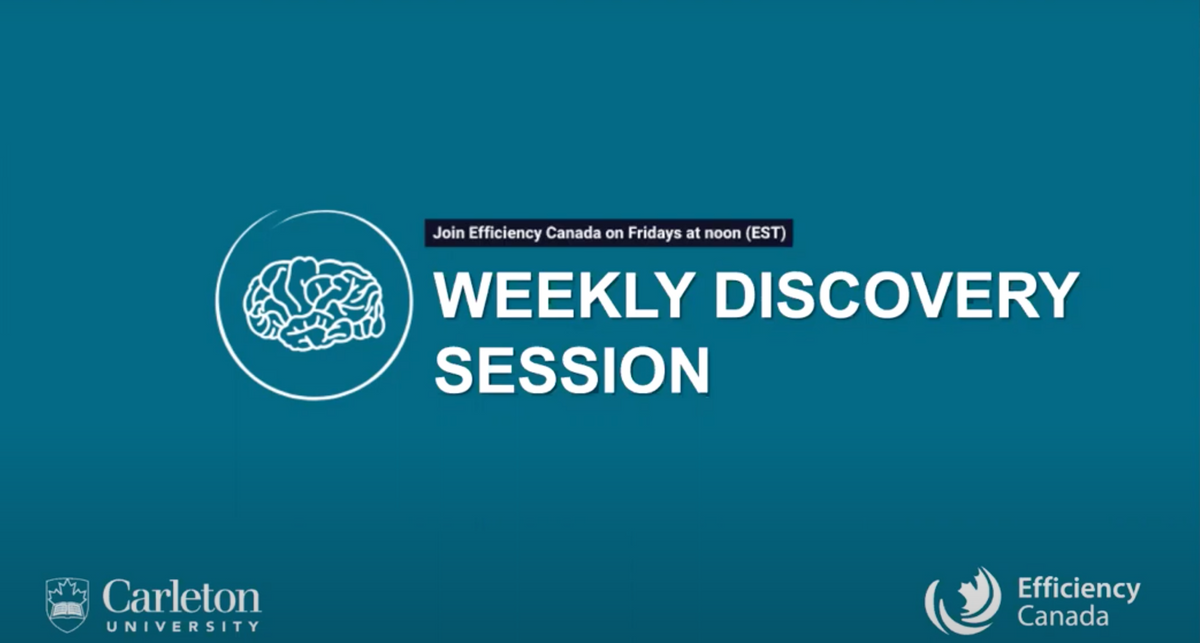 Join Efficiency Canada on Fridays at noon (EST)

WEEKLY DISCOVERY SESSION

Carleton UNIVERSITY

Efficiency Canada